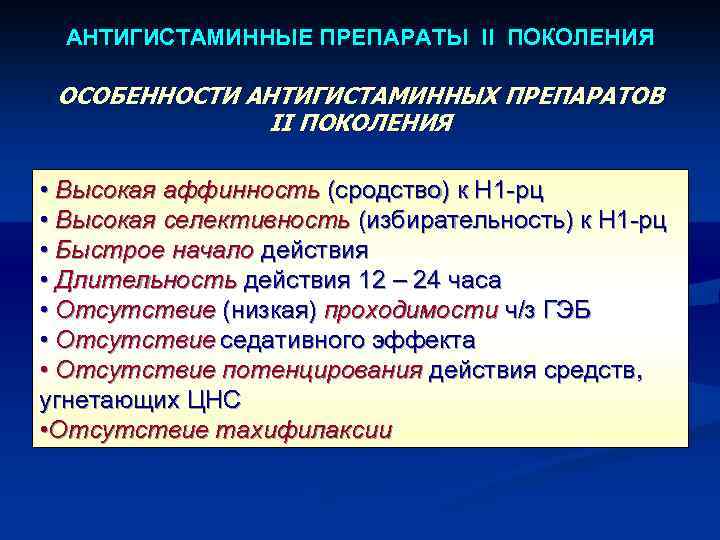 АНТИГИСТАМИННЫЕ ПРЕПАРАТЫ II ПОКОЛЕНИЯ

ОСОБЕННОСТИ АНТИГИСТАМИННЫХ ПРЕПАРАТОВ II ПОКОЛЕНИЯ

• Высокая аффинность (сродство) к Н1-рц
• Высокая селективность (избирательность) к Н1-рц
• Быстрое начало действия
• Длительность действия 12 – 24 часа
• Отсутствие (низкая) проходимости ч/з ГЭБ
• Отсутствие седативного эффекта
• Отсутствие потенцирования действия средств, угнетающих ЦНС
•Отсутствие тахифилаксии